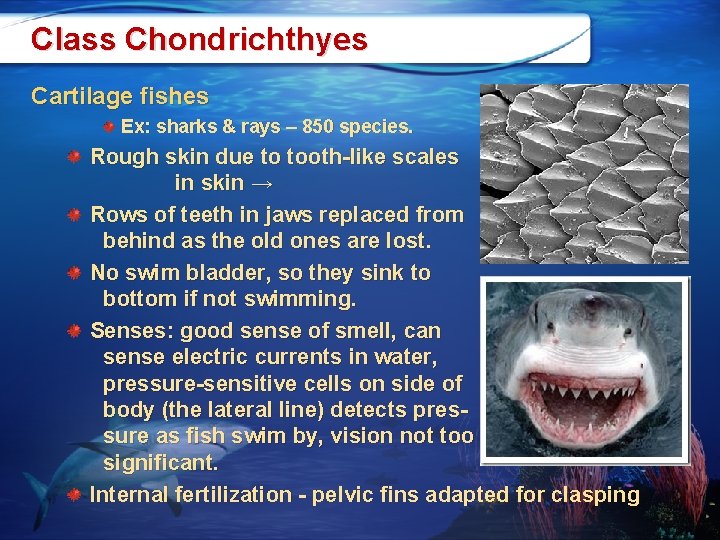 Class Chondrichthyes

Cartilage fishes

Ex: sharks & rays – 850 species.

Rough skin due to tooth-like scales in skin →

Rows of teeth in jaws replaced from behind as the old ones are lost.

No swim bladder, so they sink to bottom if not swimming.

Senses: good sense of smell, can sense electric currents in water, pressure-sensitive cells on side of body (the lateral line) detects pressure as fish swim by, vision not too significant.

Internal fertilization - pelvic fins adapted for clasping